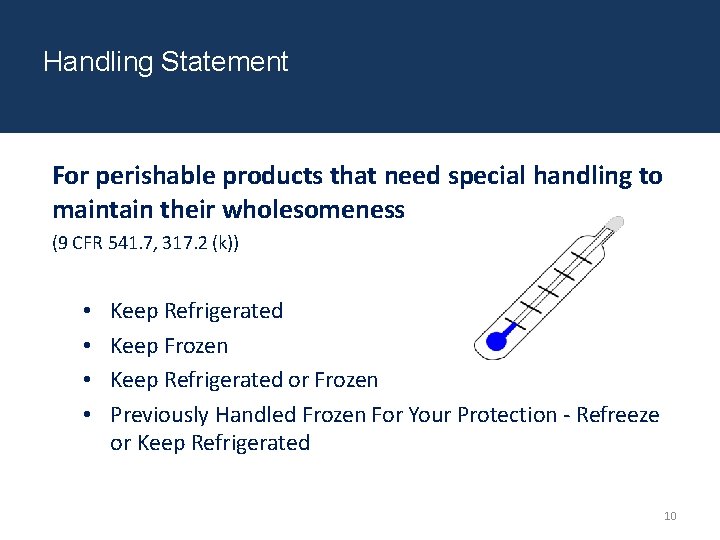 Handling Statement

For perishable products that need special handling to maintain their wholesomeness

(9 CFR 541.7, 317.2 (k))

• Keep Refrigerated
• Keep Frozen
• Keep Refrigerated or Frozen
• Previously Handled Frozen For Your Protection - Refreeze or Keep Refrigerated

10